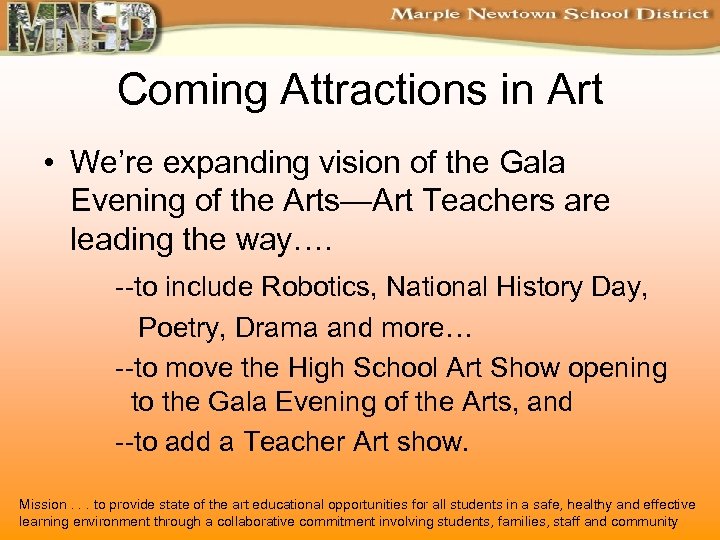 MNSD

Marple Newtown School District

Coming Attractions in Art

• We're expanding vision of the Gala Evening of the Arts—Art Teachers are leading the way….

--to include Robotics, National History Day, Poetry, Drama and more…

--to move the High School Art Show opening to the Gala Evening of the Arts, and

--to add a Teacher Art show.

Mission . . . to provide state of the art educational opportunities for all students in a safe, healthy and effective learning environment through a collaborative commitment involving students, families, staff and community